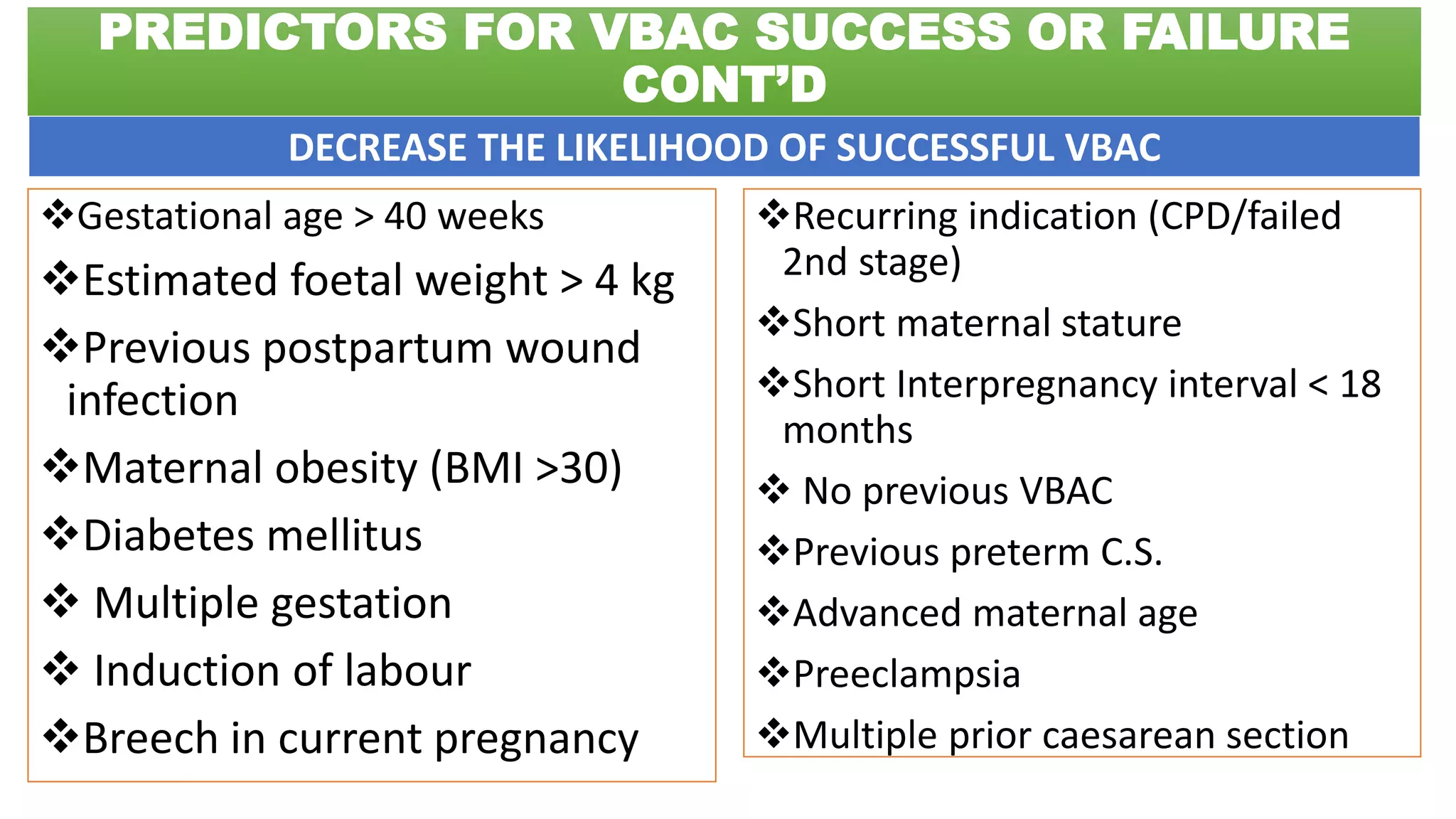 PREDICTORS FOR VBAC SUCCESS OR FAILURE CONT'D

DECREASE THE LIKELIHOOD OF SUCCESSFUL VBAC

❖Gestational age > 40 weeks

❖Estimated foetal weight > 4 kg

❖Previous postpartum wound infection

❖Maternal obesity (BMI >30)

❖Diabetes mellitus

❖ Multiple gestation

❖ Induction of labour

❖Breech in current pregnancy

❖Recurring indication (CPD/failed 2nd stage)

❖Short maternal stature

❖Short Interpregnancy interval < 18 months

❖ No previous VBAC

❖Previous preterm C.S.

❖Advanced maternal age

❖Preeclampsia

❖Multiple prior caesarean section